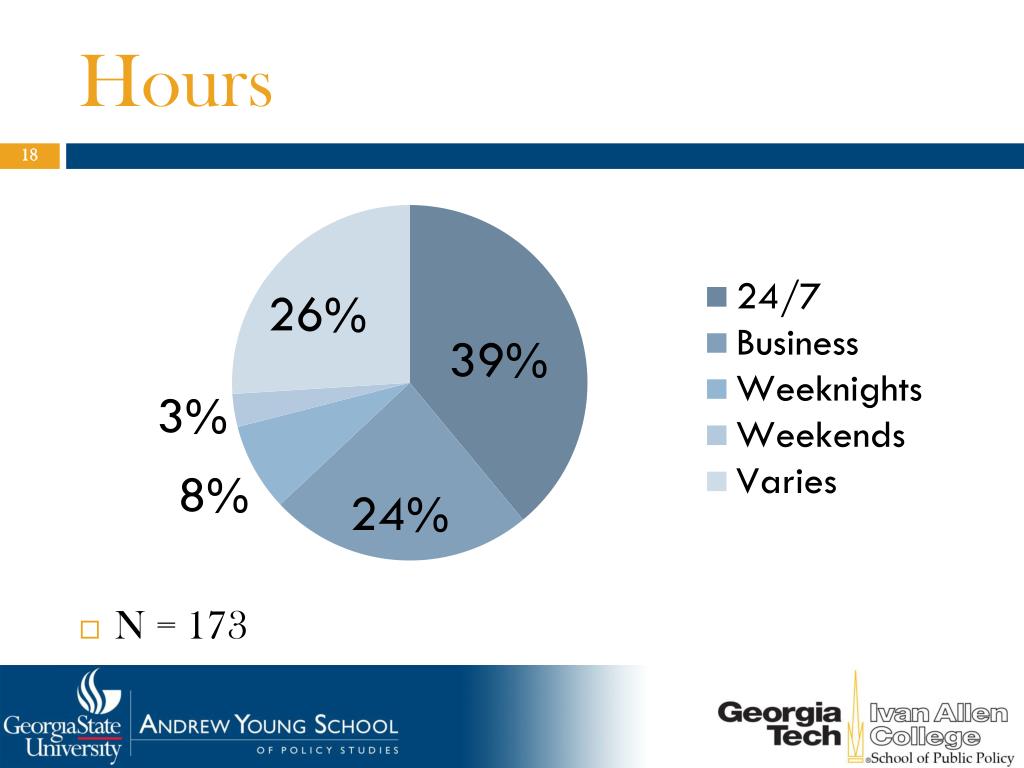 Hours

18

26%

39%

3%

8%

24%

24/7
Business
Weeknights
Weekends
Varies

N = 173

GeorgiaState University

ANDREW YOUNG SCHOOL OF POLICY STUDIES

Georgia Tech

Ivan Allen College

School of Public Policy